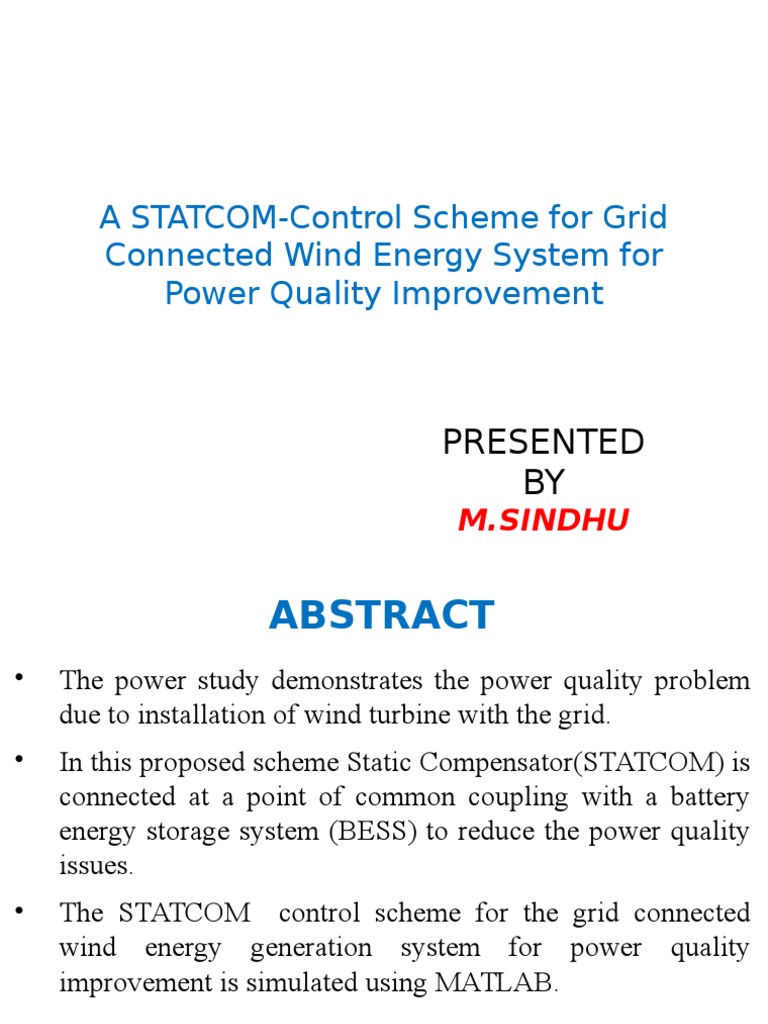 A STATCOM-Control Scheme for Grid Connected Wind Energy System for Power Quality Improvement

PRESENTED BY
M.SINDHU

ABSTRACT

• The power study demonstrates the power quality problem due to installation of wind turbine with the grid.

• In this proposed scheme Static Compensator(STATCOM) is connected at a point of common coupling with a battery energy storage system (BESS) to reduce the power quality issues.

• The STATCOM control scheme for the grid connected wind energy generation system for power quality improvement is simulated using MATLAB.